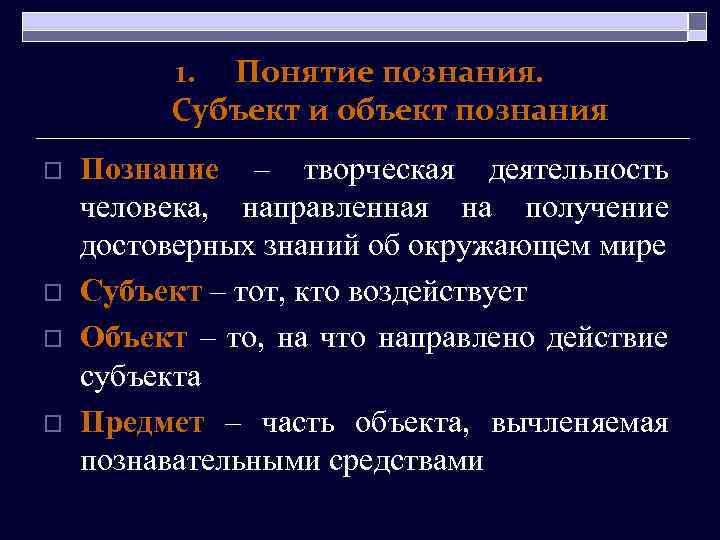 1. Понятие познания. Субъект и объект познания

□ Познание – творческая деятельность человека, направленная на получение достоверных знаний об окружающем мире

□ Субъект – тот, кто воздействует

□ Объект – то, на что направлено действие субъекта

□ Предмет – часть объекта, вычленяемая познавательными средствами